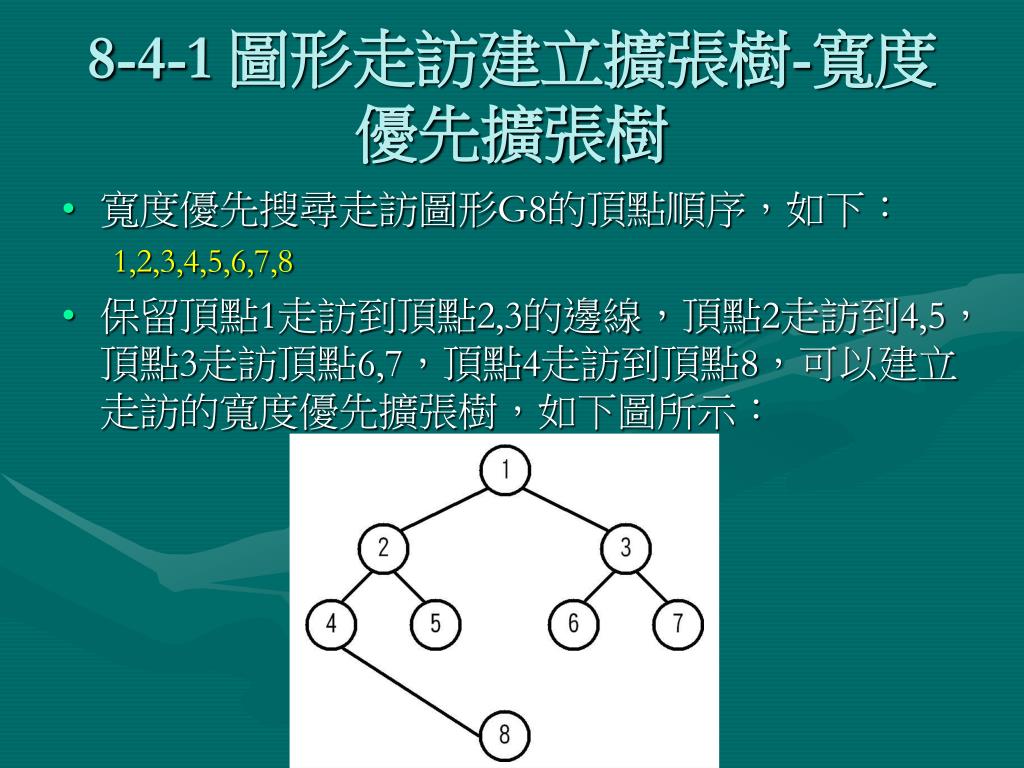 8-4-1 圖形走訪建立擴張樹-寬度優先擴張樹

• 寬度優先搜尋走訪圖形G8的頂點順序，如下：
  1,2,3,4,5,6,7,8

• 保留頂點1走訪到頂點2,3的邊線，頂點2走訪到4,5，頂點3走訪頂點6,7，頂點4走訪到頂點8，可以建立走訪的寬度優先擴張樹，如下圖所示：

1
2
3
4
5
6
7
8